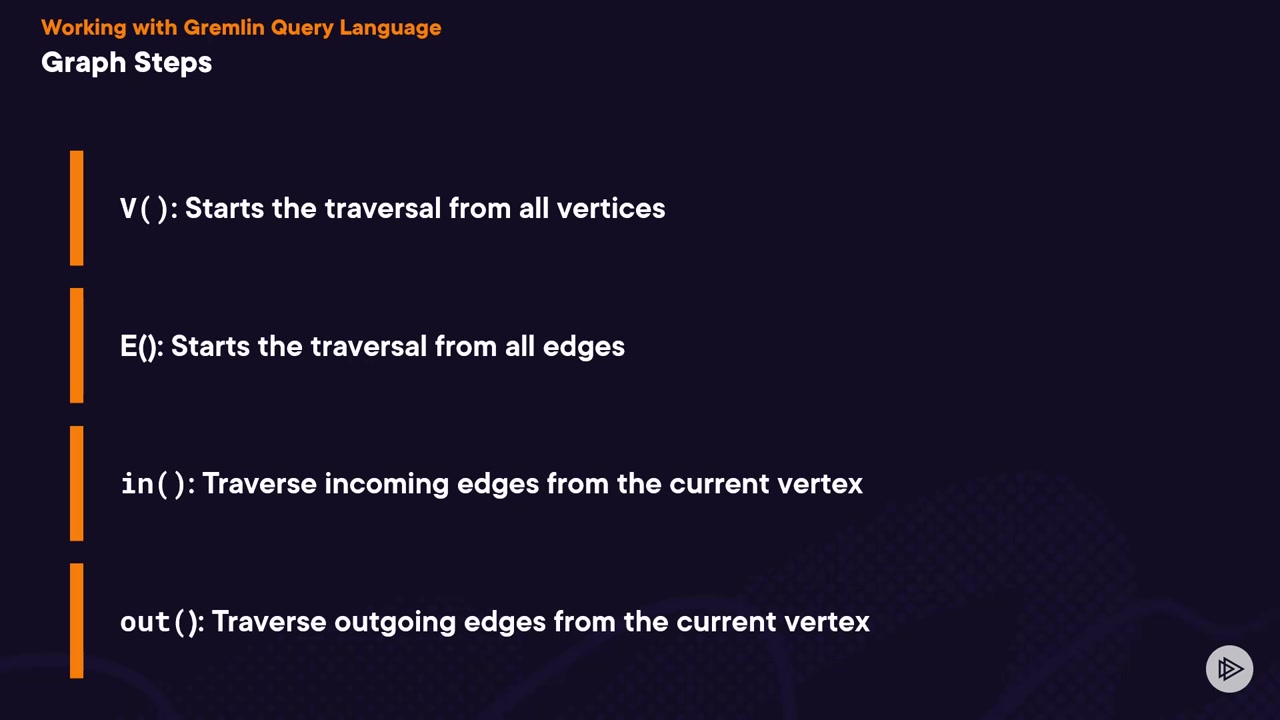 Working with Gremlin Query Language
Graph Steps

V(): Starts the traversal from all vertices

E(): Starts the traversal from all edges

in(): Traverse incoming edges from the current vertex

out(): Traverse outgoing edges from the current vertex